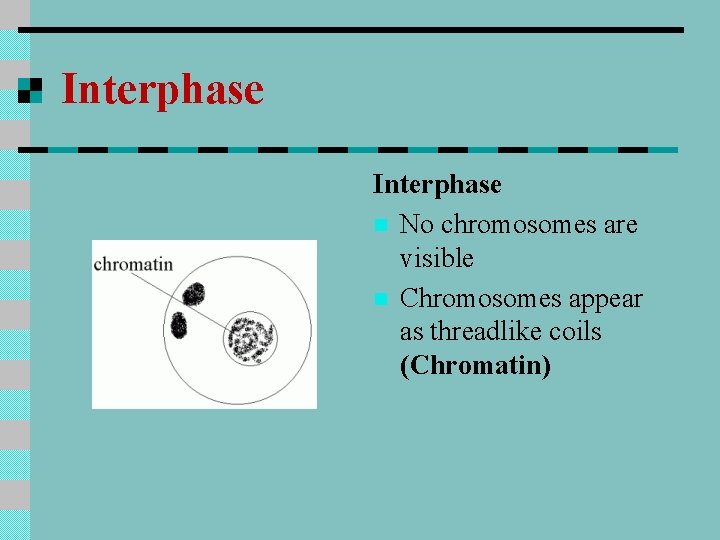 Interphase

chromatin

Interphase

No chromosomes are visible

Chromosomes appear as threadlike coils **(Chromatin)**